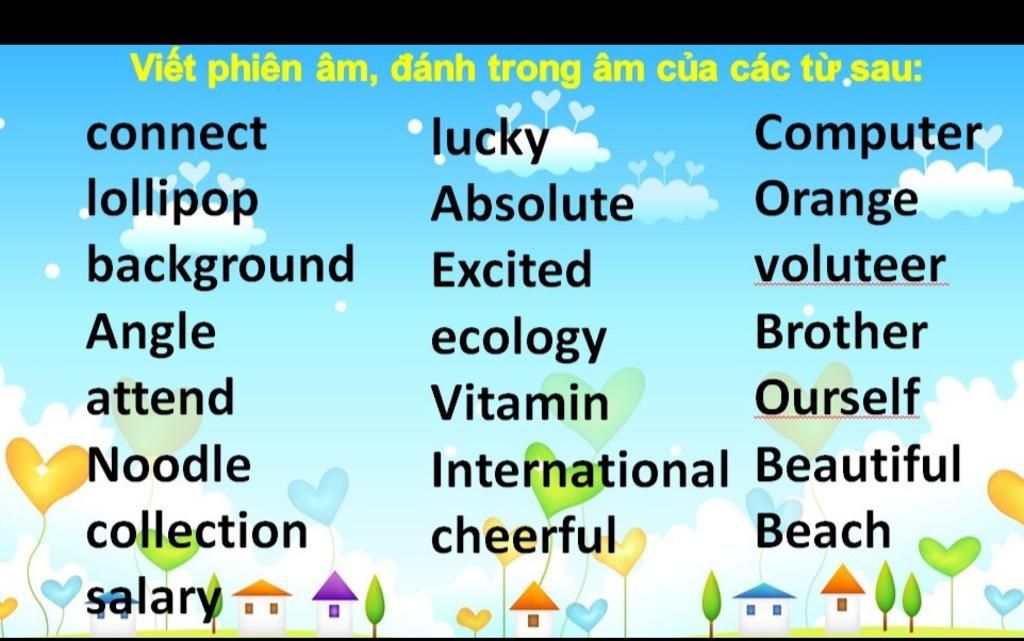 Viết phiên âm, đánh trong âm của các từ sau:

connect
lollipop
background
Angle
attend
Noodle
collection
salary

lucky
Absolute
Excited
ecology
Vitamin
International
cheerful

Computer
Orange
voluteer
Brother
Ourself
Beautiful
Beach